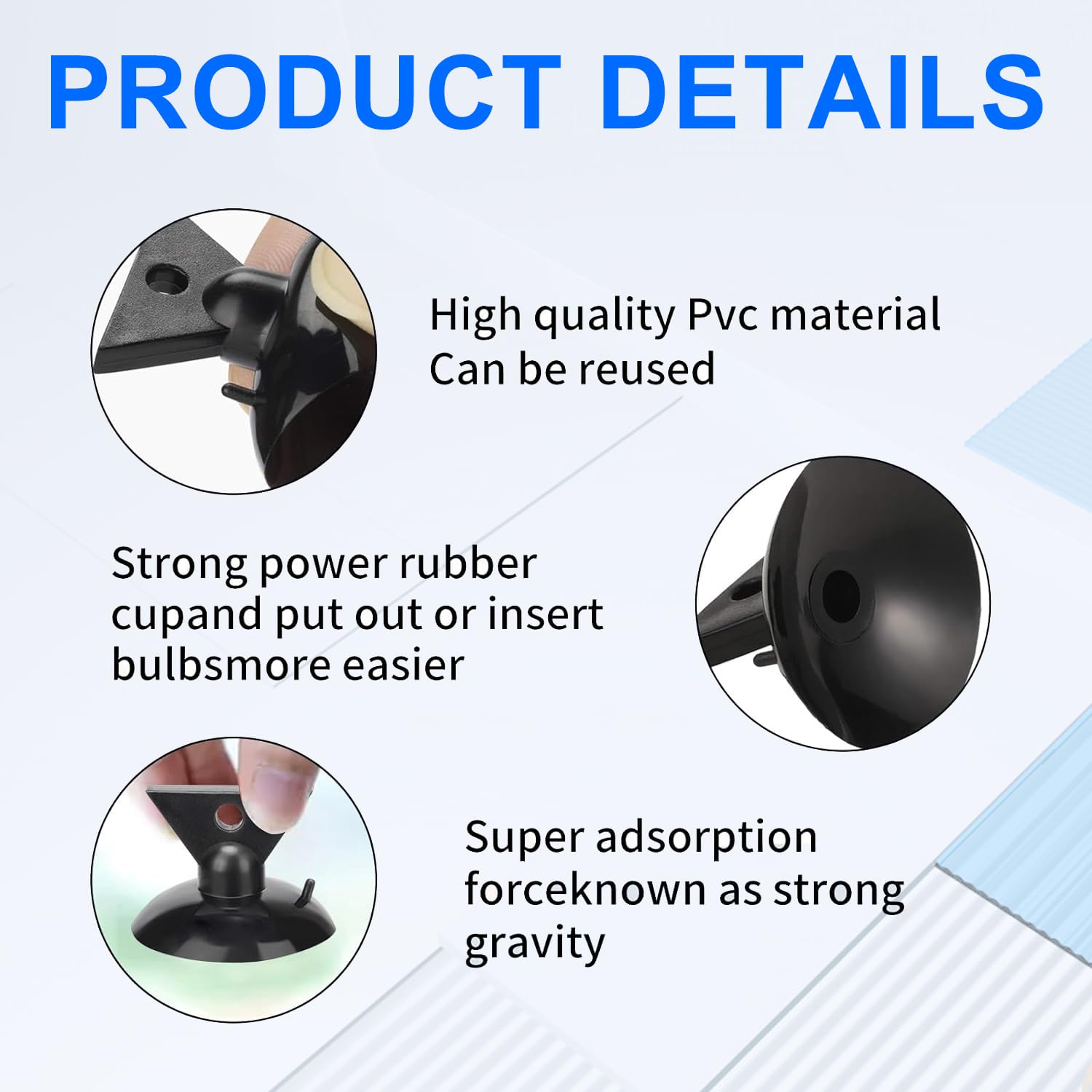 PRODUCT DETAILS

High quality Pvc material
Can be reused

Strong power rubber cupand put out or insert bulbsmore easier

Super adsorption forceknown as strong gravity